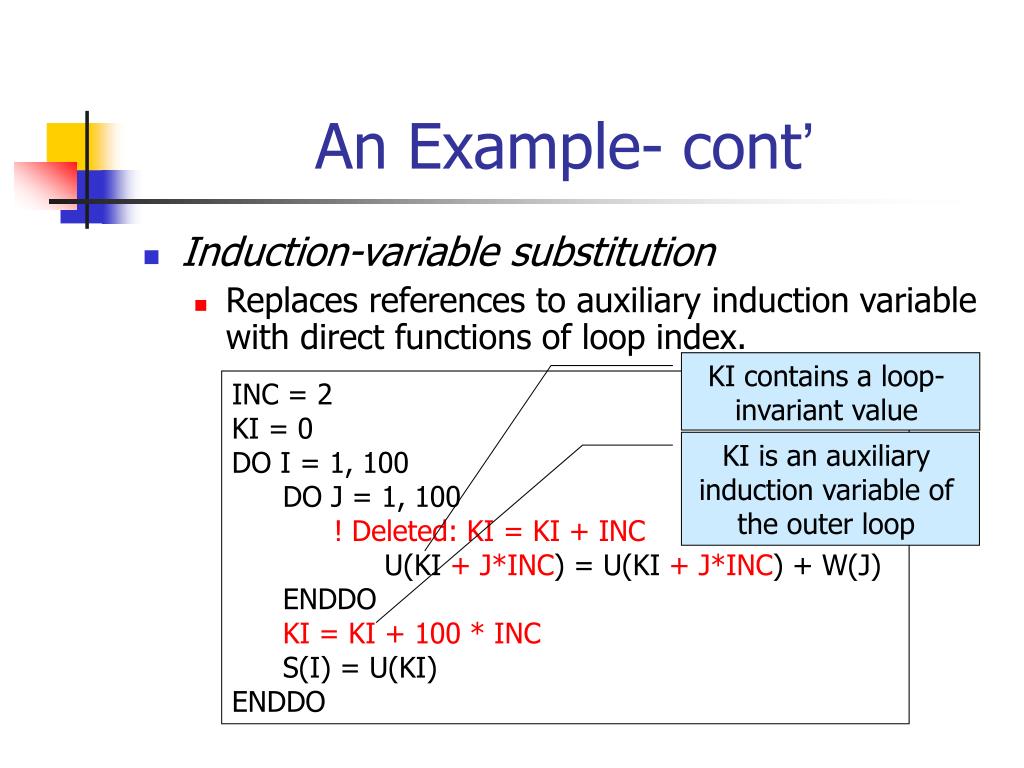 An Example- cont'

Induction-variable substitution

Replaces references to auxiliary induction variable with direct functions of loop index.

INC = 2
KI = 0
DO I = 1, 100
DO J = 1, 100
! Deleted: KI = KI + INC
U(KI + J*INC) = U(KI + J*INC) + W(J)
ENDDO
KI = KI + 100 * INC
S(I) = U(KI)
ENDDO

KI contains a loop-invariant value

KI is an auxiliary induction variable of the outer loop